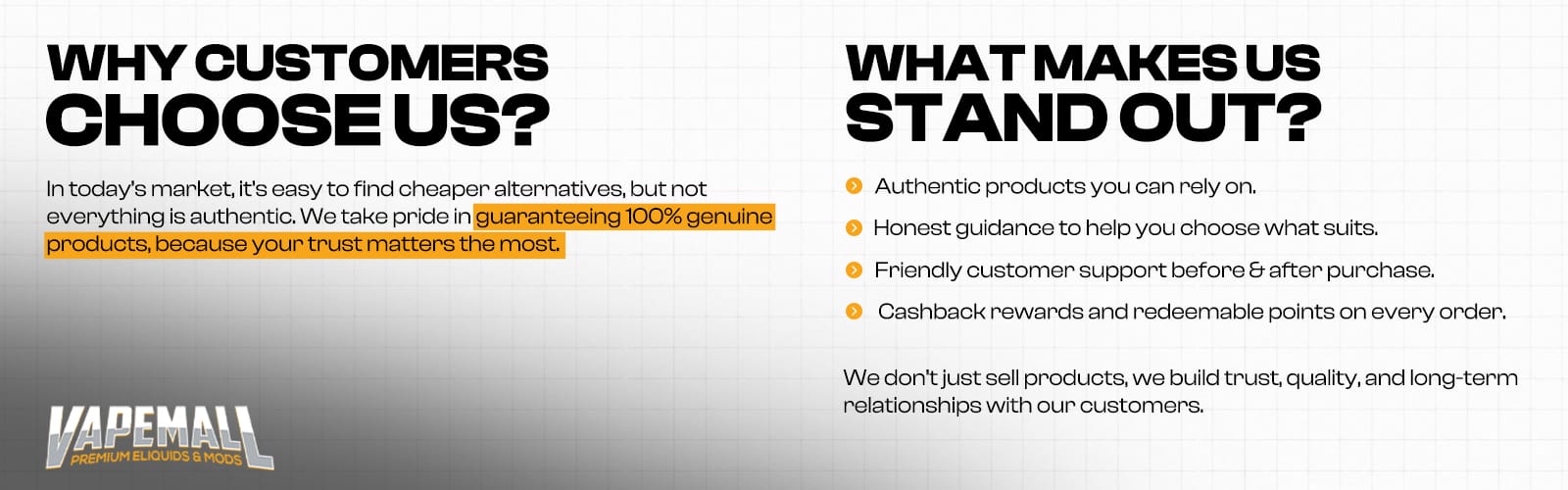 WHY CUSTOMERS CHOOSE US?

In today's market, it's easy to find cheaper alternatives, but not everything is authentic. We take pride in guaranteeing 100% genuine products, because your trust matters the most.

VAPEMALL
PREMIUM ELIQUIDS & MODS

WHAT MAKES US STAND OUT?

Authentic products you can rely on.

Honest guidance to help you choose what suits.

Friendly customer support before & after purchase.

Cashback rewards and redeemable points on every order.

We don't just sell products, we build trust, quality, and long-term relationships with our customers.